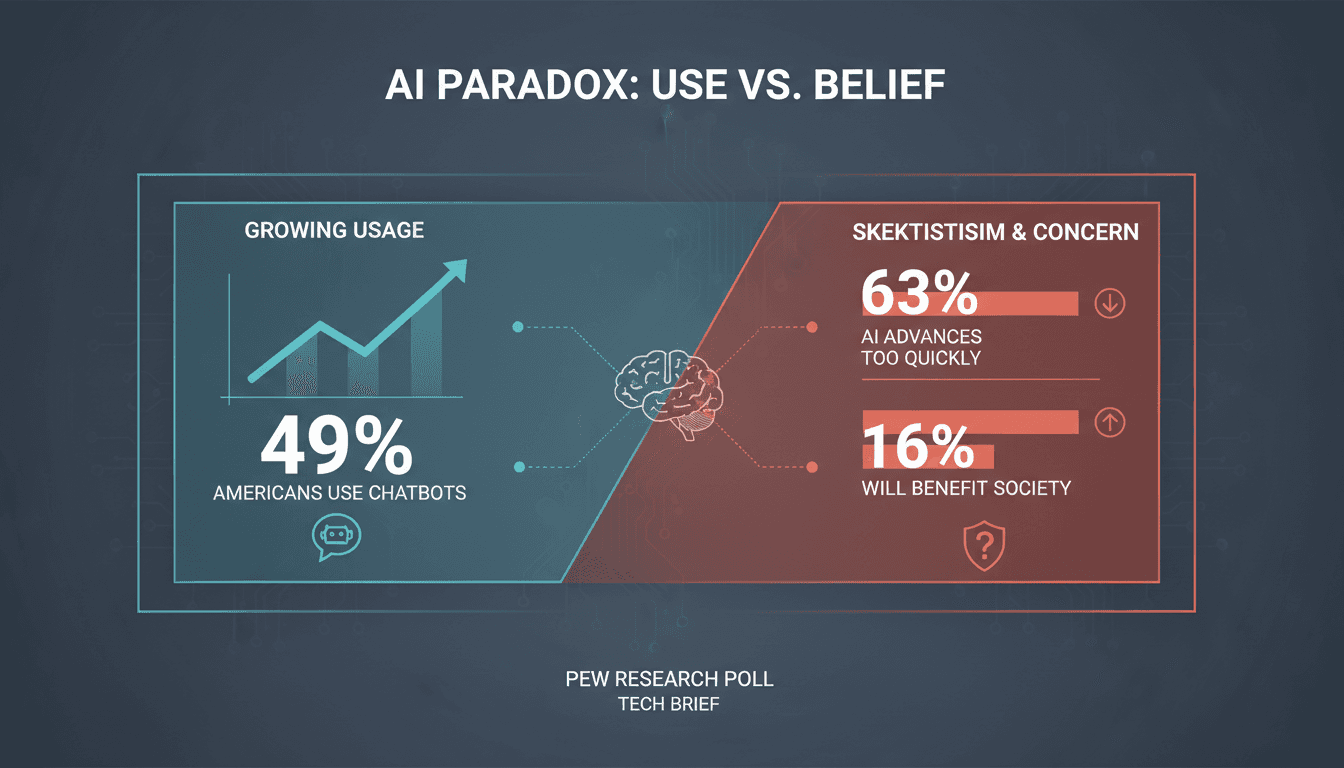 AI PARADOX: USE VS. BELIEF

GROWING USAGE

49%
AMERICANS USE CHATBOTS

SKEKTISTISIM & CONCERN

63%
AI ADVANCES TOO QUICKLY

16%
WILL BENEFIT SOCIETY

PEW RESEARCH POLL
TECH BRIEF